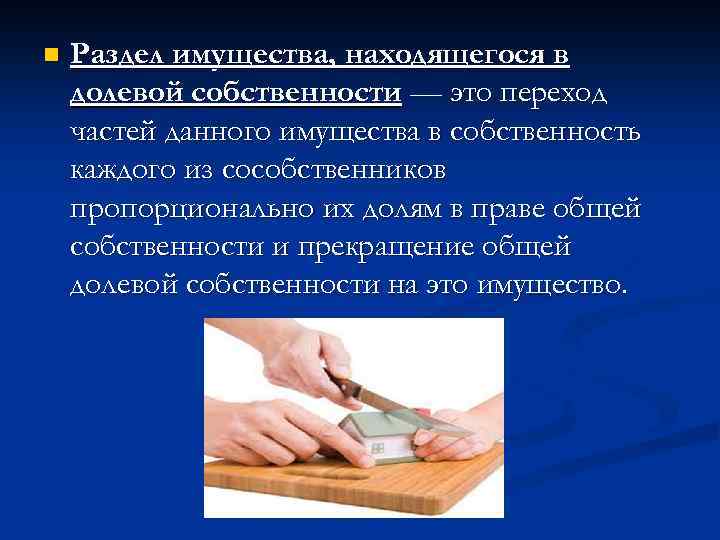 Раздел имущества, находящегося в долевой собственности — это переход частей данного имущества в собственность каждого из сособственников пропорционально их долям в праве общей собственности и прекращение общей долевой собственности на это имущество.